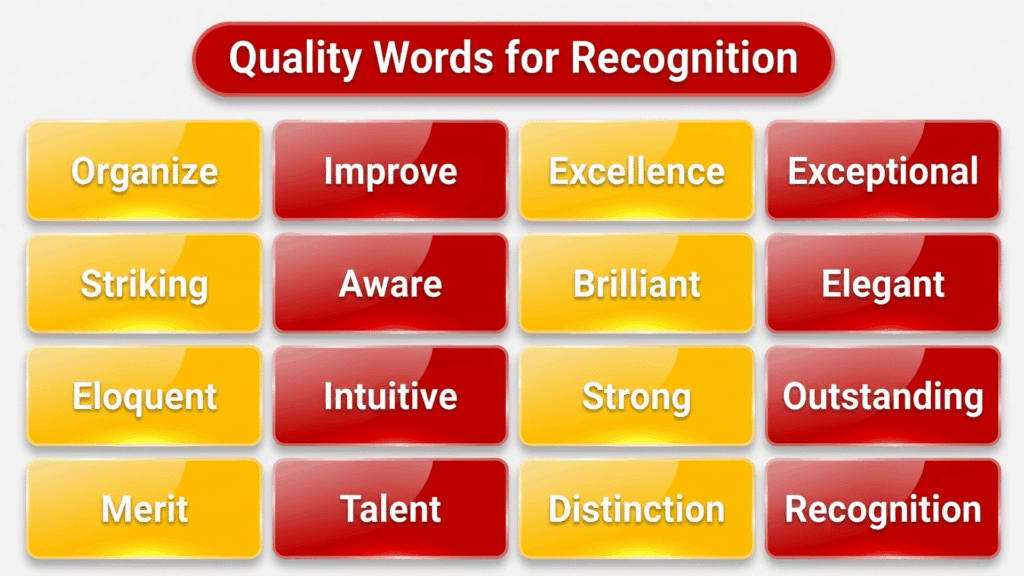 Quality Words for Recognition

Organize
Improve
Excellence
Exceptional

Striking
Aware
Brilliant
Elegant

Eloquent
Intuitive
Strong
Outstanding

Merit
Talent
Distinction
Recognition